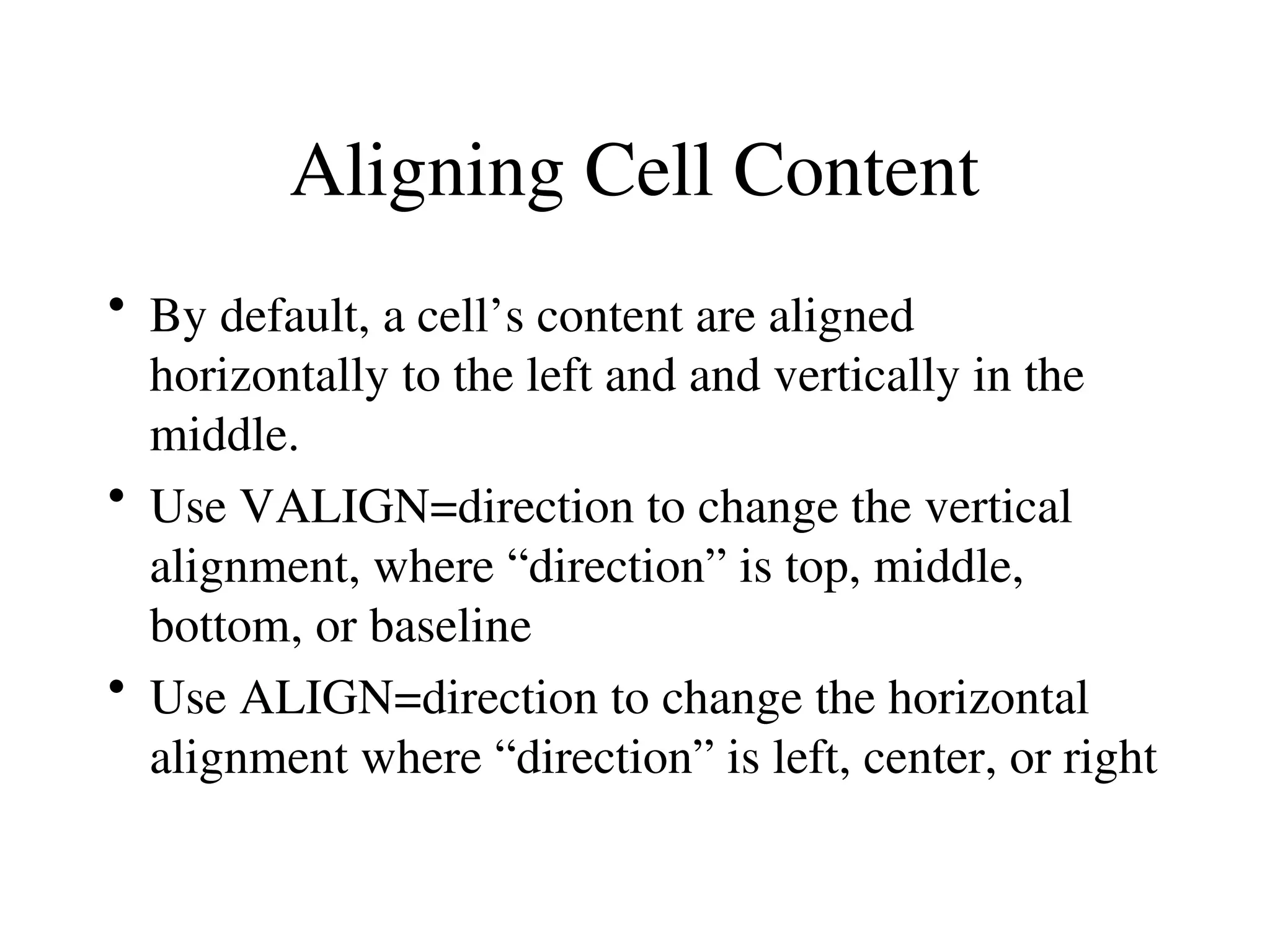 Aligning Cell Content

• By default, a cell’s content are aligned horizontally to the left and and vertically in the middle.
• Use VALIGN=direction to change the vertical alignment, where “direction” is top, middle, bottom, or baseline
• Use ALIGN=direction to change the horizontal alignment where “direction” is left, center, or right